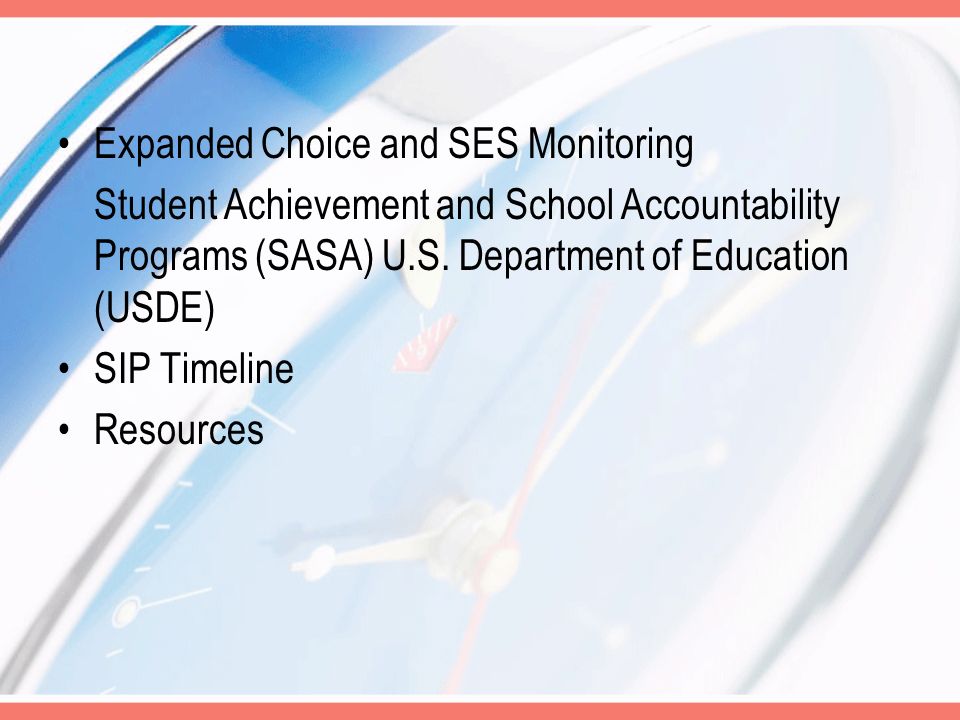 • Expanded Choice and SES Monitoring

Student Achievement and School Accountability Programs (SASA) U.S. Department of Education (USDE)

• SIP Timeline
• Resources